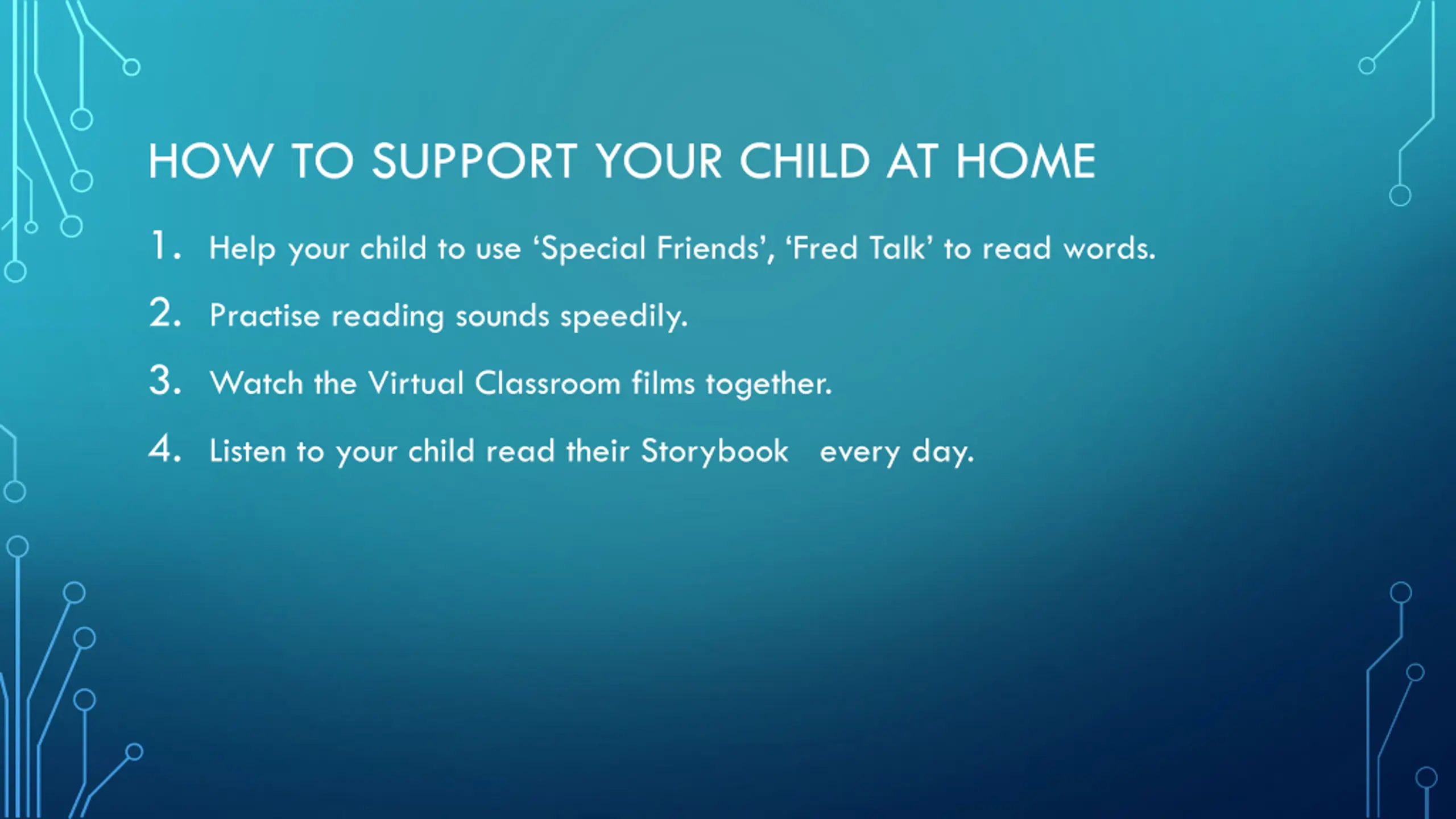 HOW TO SUPPORT YOUR CHILD AT HOME

1. Help your child to use ‘Special Friends’, ‘Fred Talk’ to read words.
2. Practise reading sounds speedily.
3. Watch the Virtual Classroom films together.
4. Listen to your child read their Storybook every day.